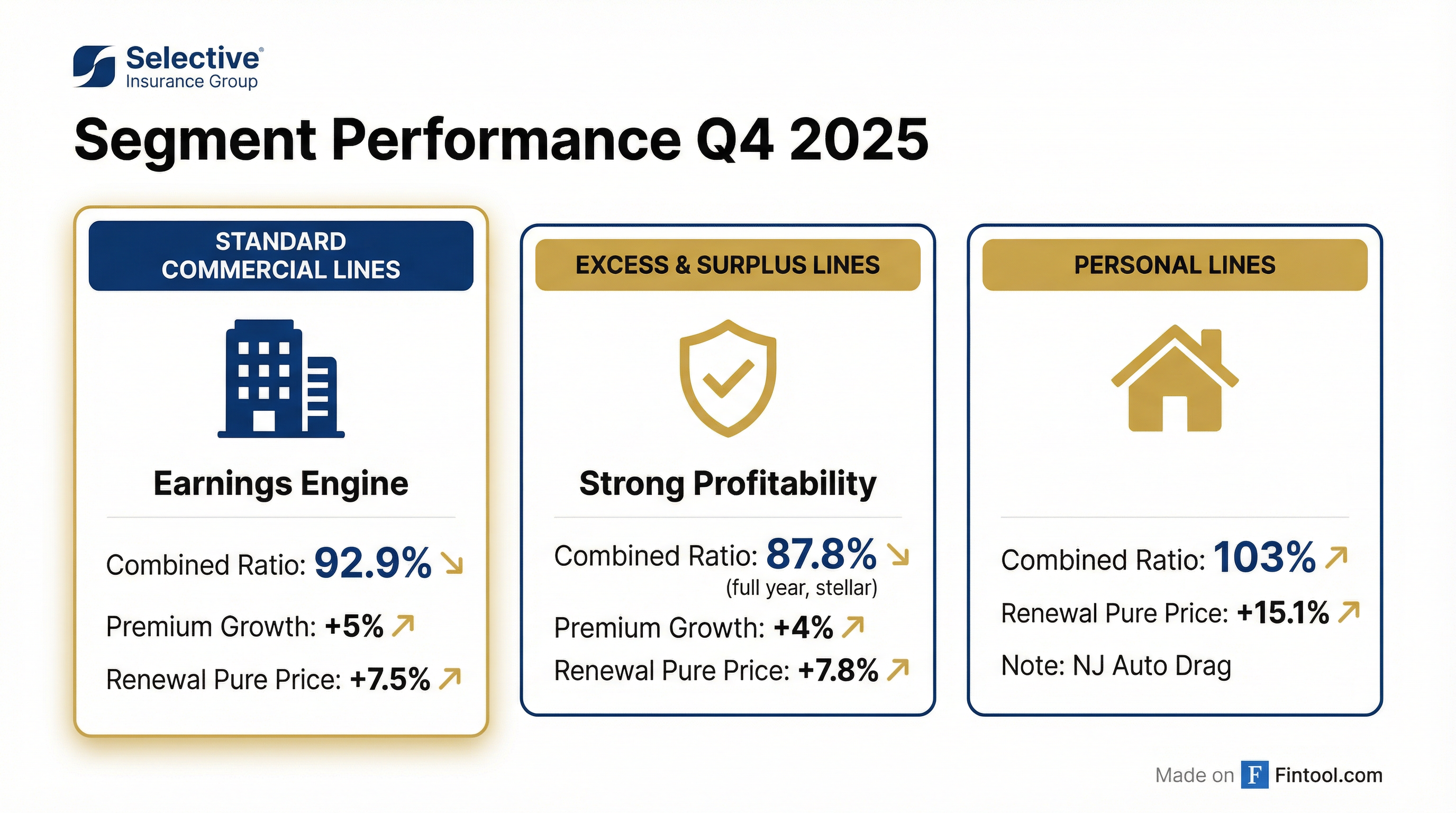 Selective®
Insurance Group

Segment Performance Q4 2025

STANDARD COMMERCIAL LINES

Earnings Engine

Combined Ratio: 92.9% ↘

Premium Growth: +5% ↗

Renewal Pure Price: +7.5% ↗

EXCESS & SURPLUS LINES

Strong Profitability

Combined Ratio: 87.8% ↘
(full year, stellar)

Premium Growth: +4% ↗

Renewal Pure Price: +7.8% ↗

PERSONAL LINES

Combined Ratio: 103% ↗

Renewal Pure Price: +15.1% ↗

Note: NJ Auto Drag

Made on F Fintool.com